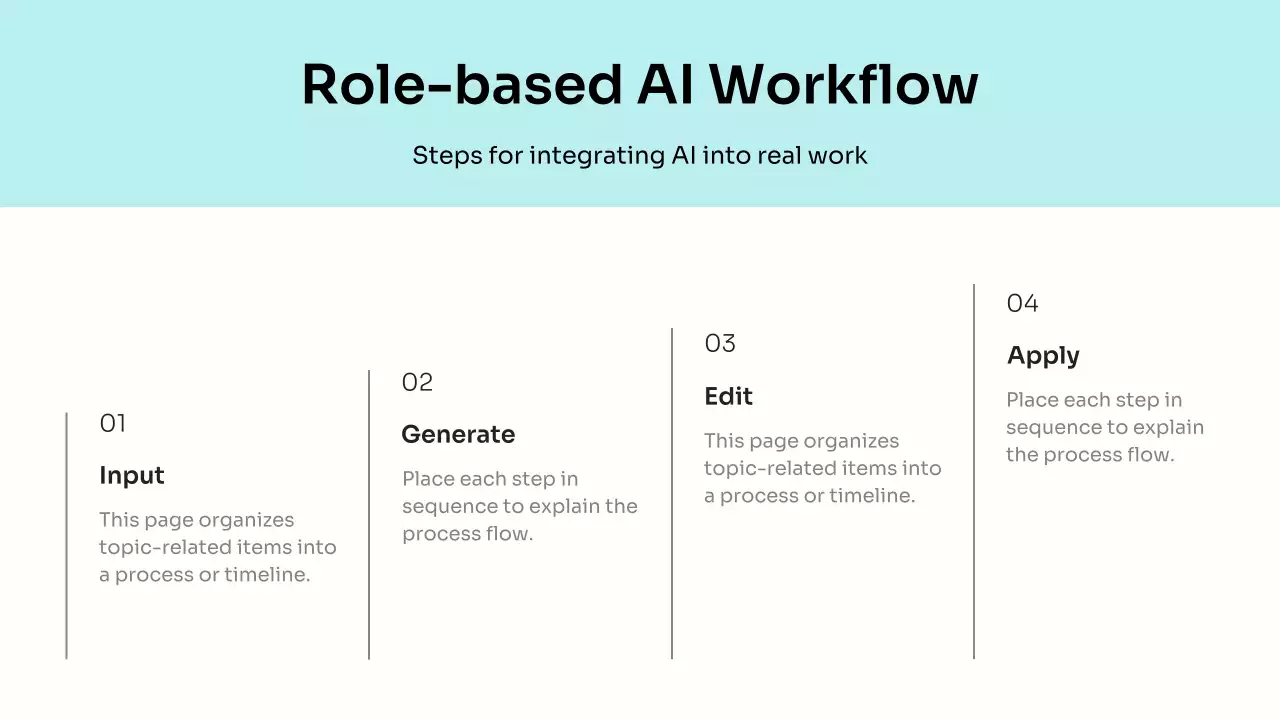 Role-based AI Workflow

Steps for integrating AI into real work

01

Input

This page organizes topic-related items into a process or timeline.

02

Generate

Place each step in sequence to explain the process flow.

03

Edit

This page organizes topic-related items into a process or timeline.

04

Apply

Place each step in sequence to explain the process flow.